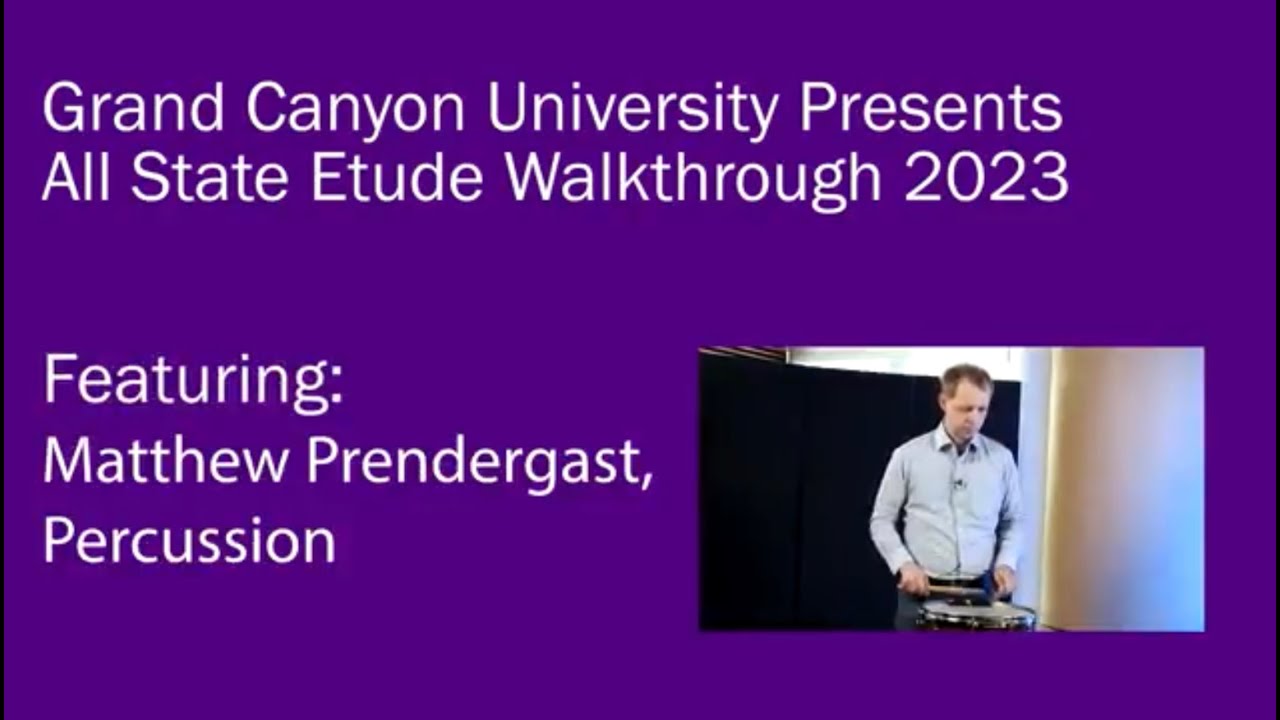 Grand Canyon University Presents
All State Etude Walkthrough 2023

Featuring:
Matthew Prendergast,
Percussion